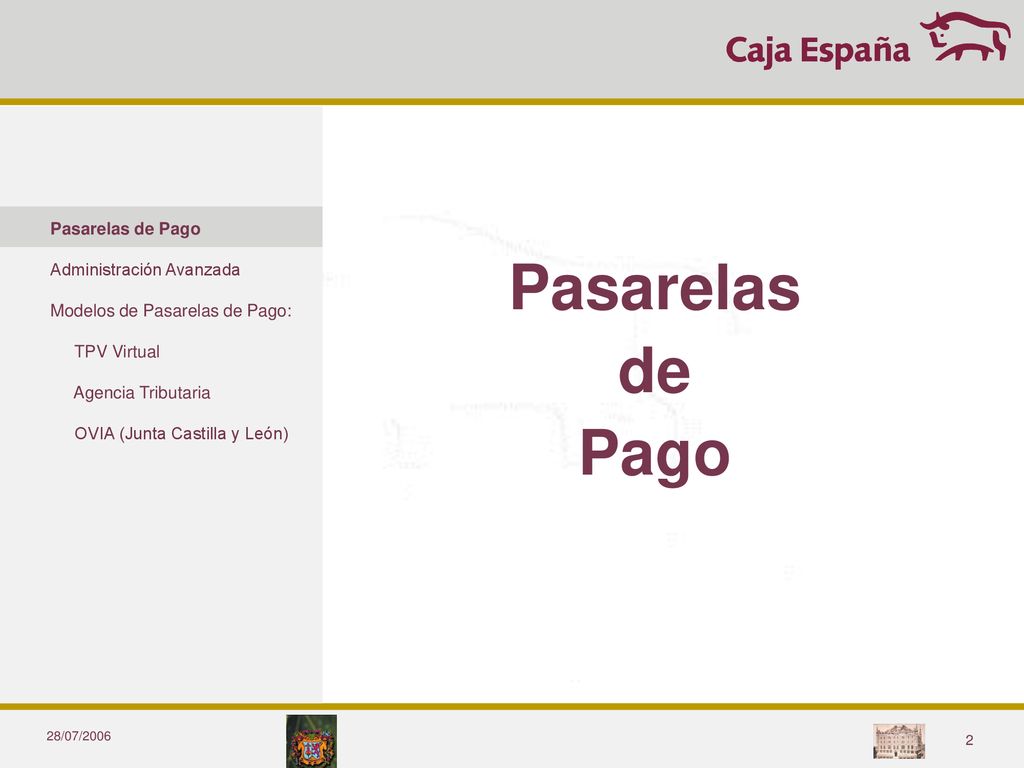 Caja España

Pasarelas de Pago

Administración Avanzada

Modelos de Pasarelas de Pago:

TPV Virtual

Agencia Tributaria

OVIA (Junta Castilla y León)

Pasarelas
de
Pago

28/07/2006

2